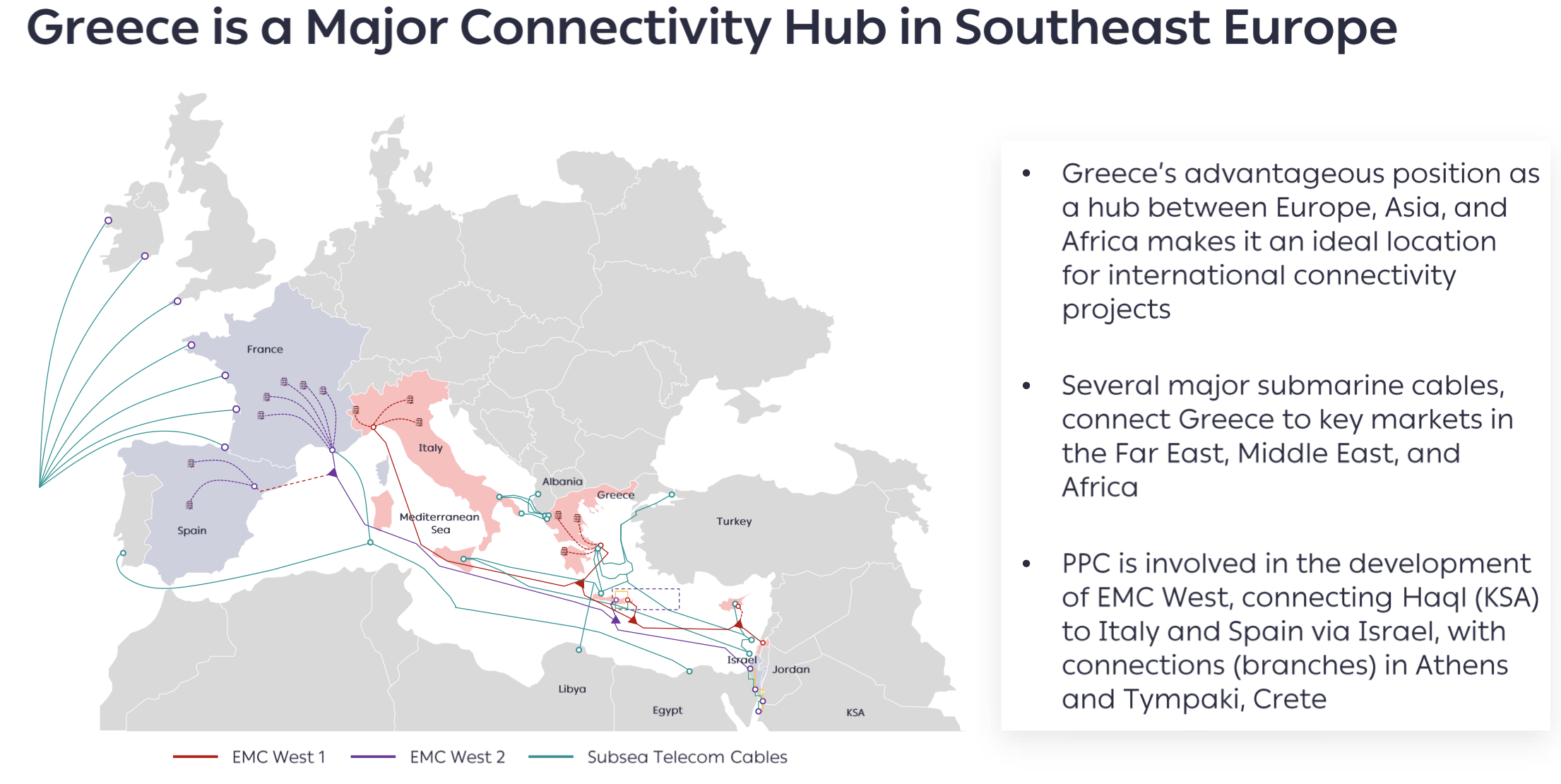 Greece is a Major Connectivity Hub in Southeast Europe

France

Italy

Spain

Albania

Greece

Mediterranean Sea

Turkey

Israel

Jordan

Libya

Egypt

KSA

EMC West 1 EMC West 2 Subsea Telecom Cables

• Greece's advantageous position as a hub between Europe, Asia, and Africa makes it an ideal location for international connectivity projects

• Several major submarine cables, connect Greece to key markets in the Far East, Middle East, and Africa

• PPC is involved in the development of EMC West, connecting Haql (KSA) to Italy and Spain via Israel, with connections (branches) in Athens and Tympaki, Crete